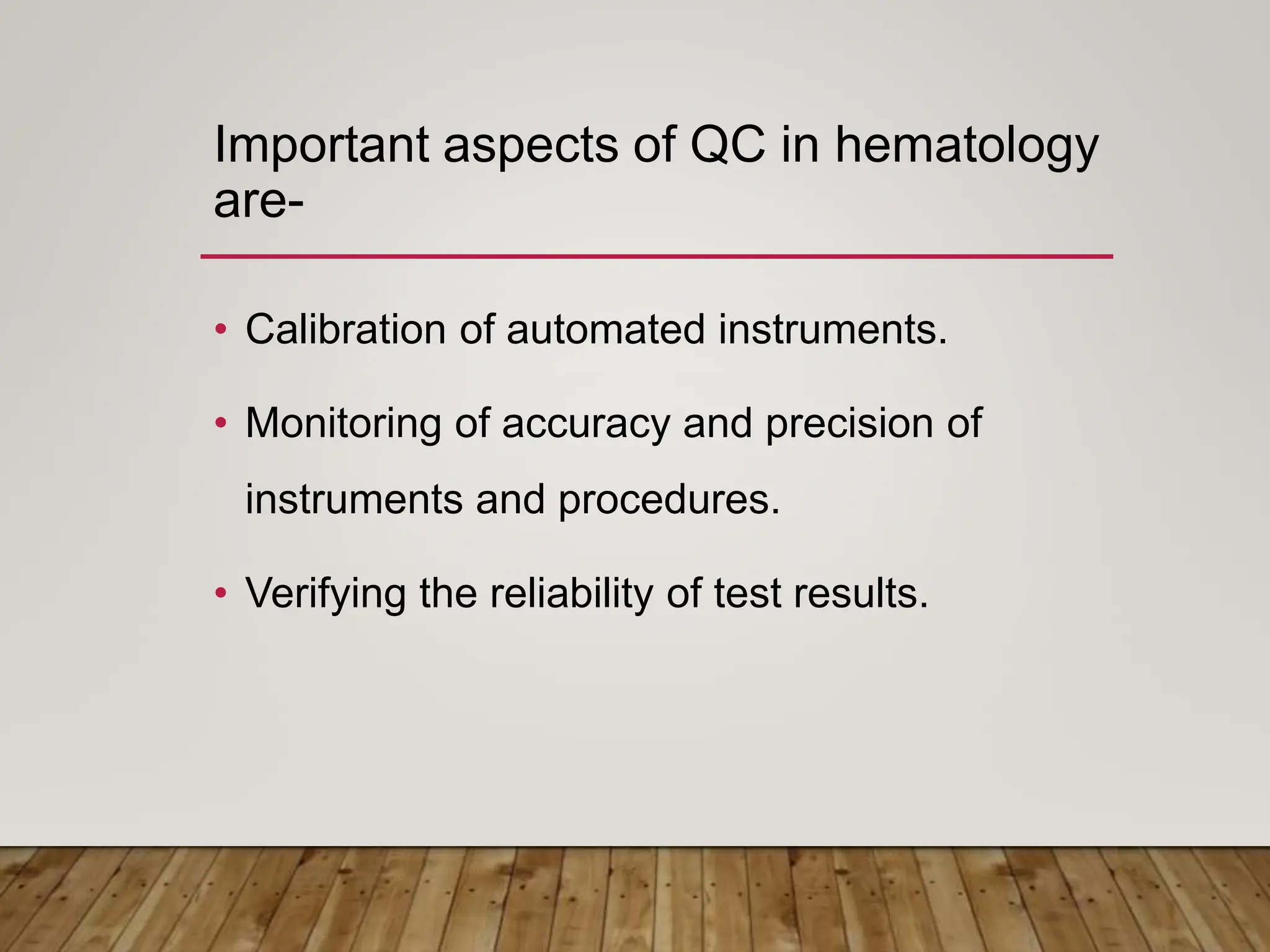 Important aspects of QC in hematology are-

• Calibration of automated instruments.

• Monitoring of accuracy and precision of instruments and procedures.

• Verifying the reliability of test results.